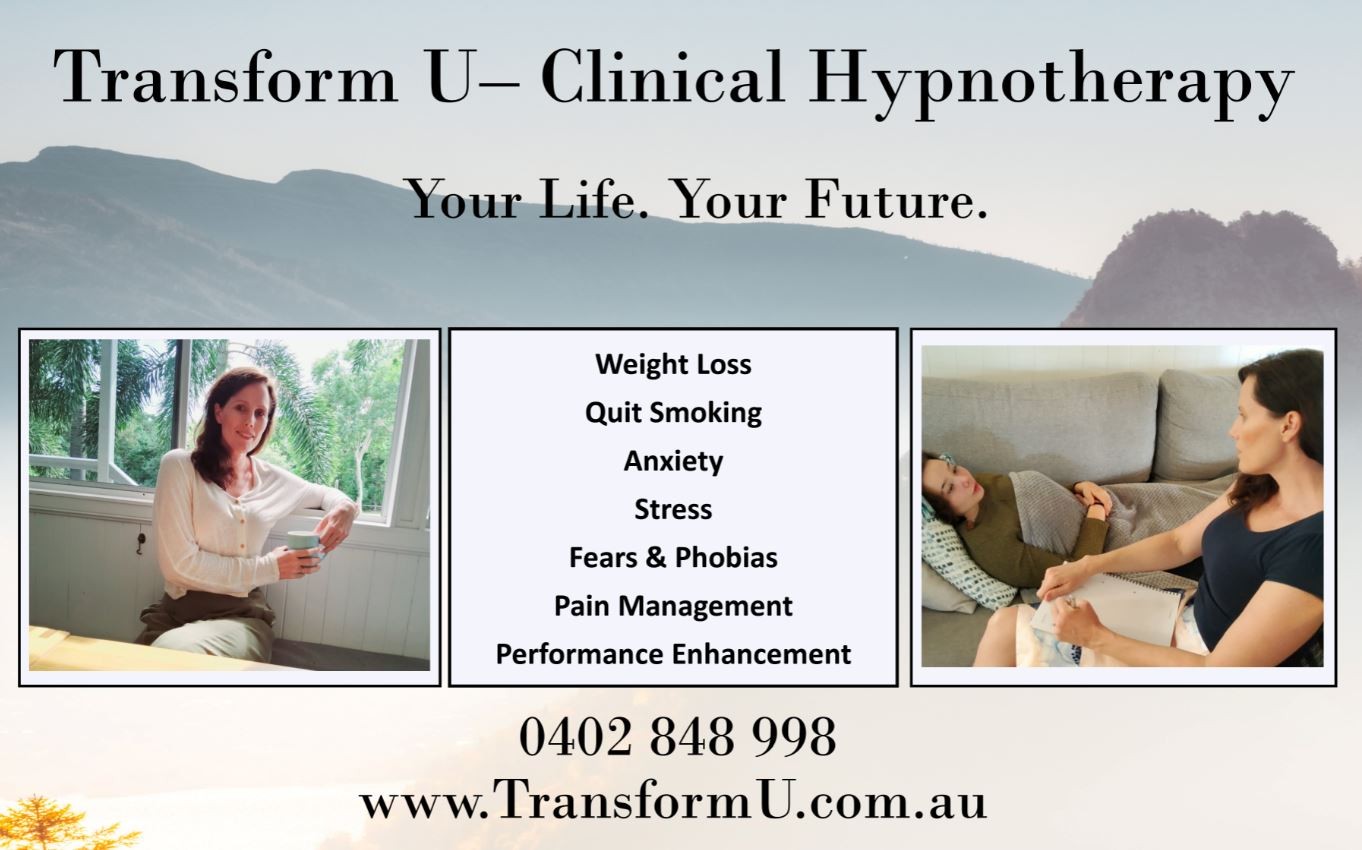 Transform U– Clinical Hypnotherapy

Your Life. Your Future.

Weight Loss
Quit Smoking
Anxiety
Stress
Fears & Phobias
Pain Management
Performance Enhancement

0402 848 998
www.TransformU.com.au